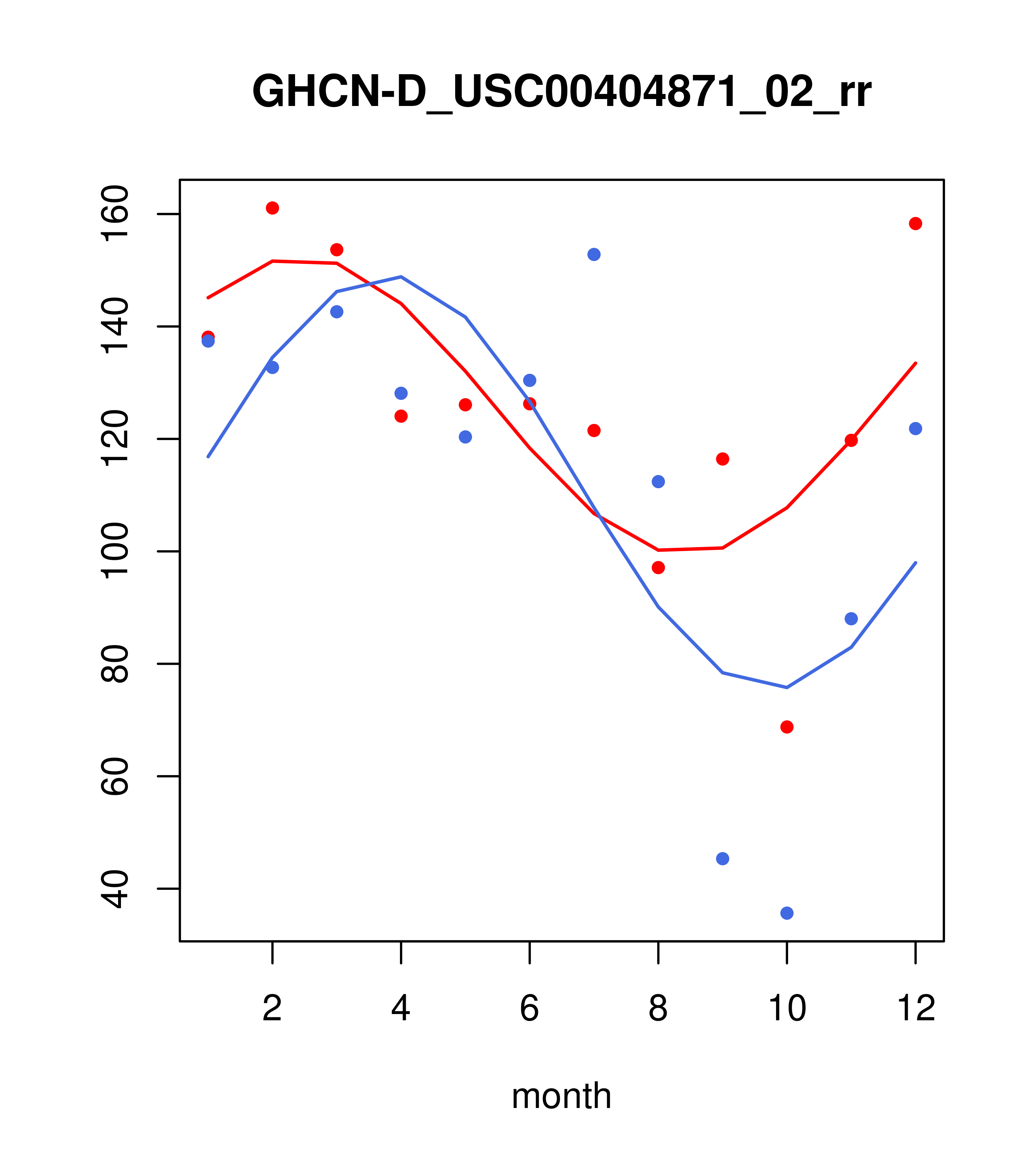 GHCN-D_USC00404871_02_rr

160
140
120
100
80
60
40

2
4
6
8
10
12

month